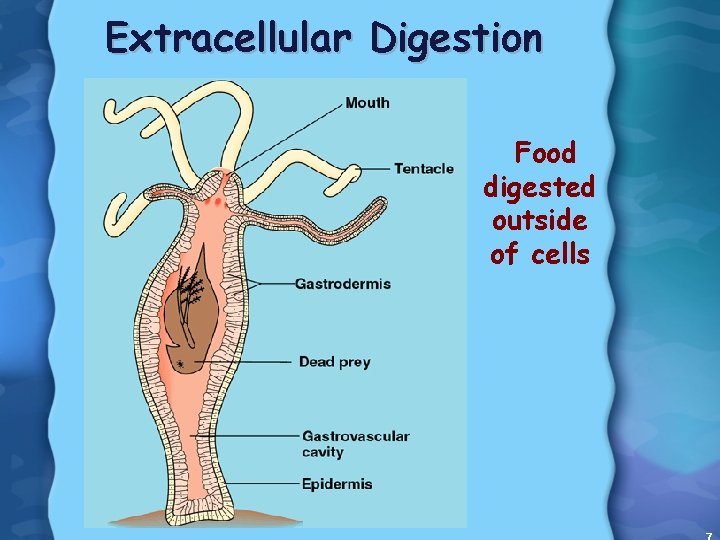 Extracellular Digestion

Mouth

Tentacle

Gastrodermis

Dead prey

Gastrovascular cavity

Epidermis

Food digested outside of cells

7